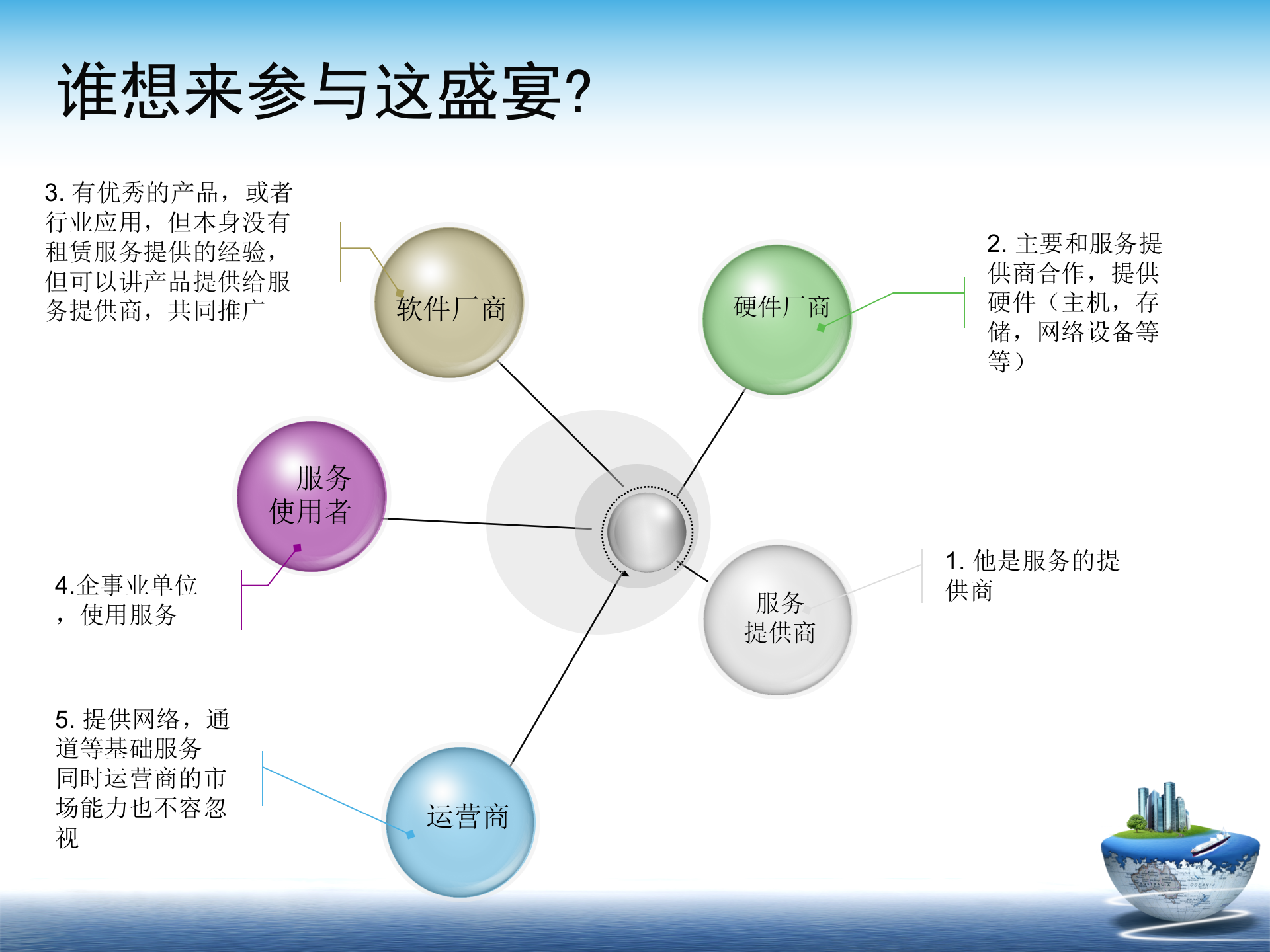 谁想来参与这盛宴?

3. 有优秀的产品，或者行业应用，但本身没有租赁服务提供的经验，但可以讲产品提供给服务提供商，共同推广

软件厂商

硬件厂商

2. 主要和服务提供商合作，提供硬件（主机，存储，网络设备等等）

服务使用者

4.企事业单位，使用服务

服务提供商

1. 他是服务的提供商

5. 提供网络，通道等基础服务同时运营商的市场能力也不容忽视

运营商